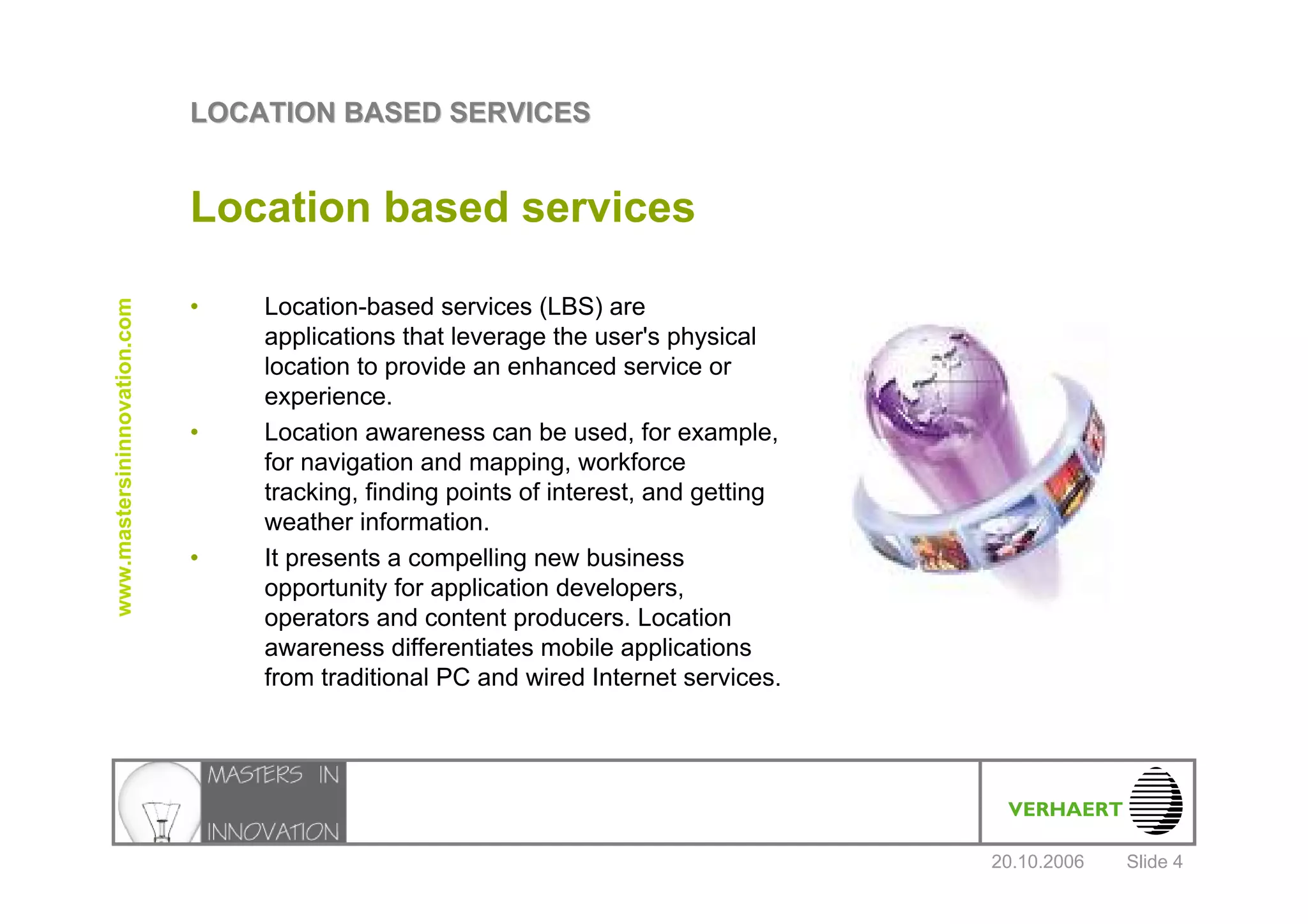 LOCATION BASED SERVICES

Location based services

www.mastersininnovation.com

• Location-based services (LBS) are applications that leverage the user's physical location to provide an enhanced service or experience.
• Location awareness can be used, for example, for navigation and mapping, workforce tracking, finding points of interest, and getting weather information.
• It presents a compelling new business opportunity for application developers, operators and content producers. Location awareness differentiates mobile applications from traditional PC and wired Internet services.

MASTERS IN INNOVATION

VERHAERT

20.10.2006 Slide 4